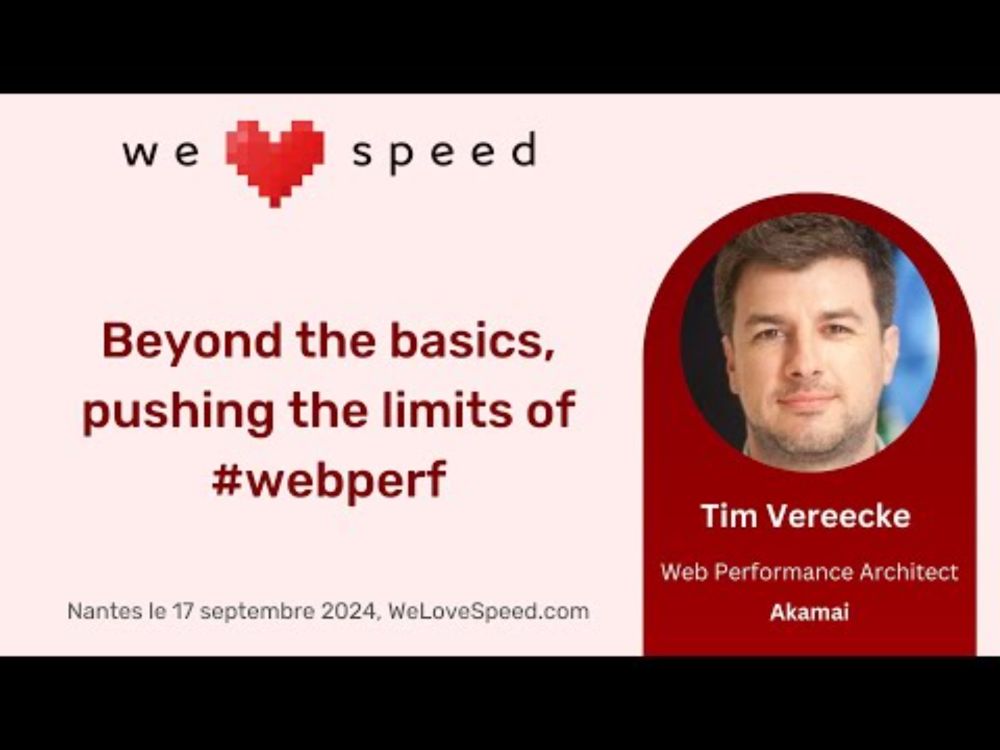 we speed

Beyond the basics, pushing the limits of #webperf

Nantes le 17 septembre 2024, WeLoveSpeed.com

Tim Vereecke

Web Performance Architect

Akamai